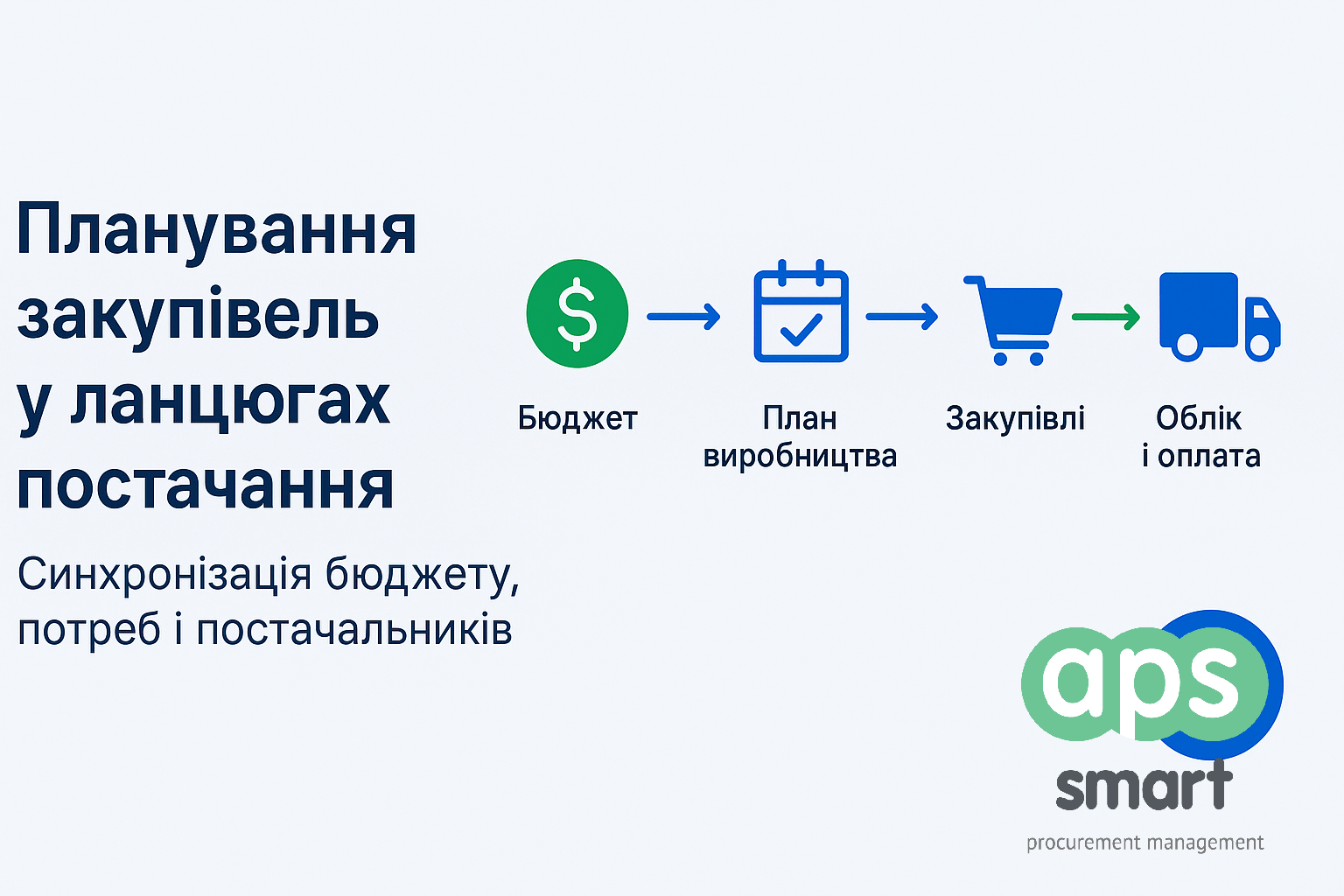 Планування закупівель у ланцюгах постачання

Синхронізація бюджету, потреб і постачальників

$

Бюджет

План виробництва

Закупівлі

Облік і оплата

aps
smart
procurement management